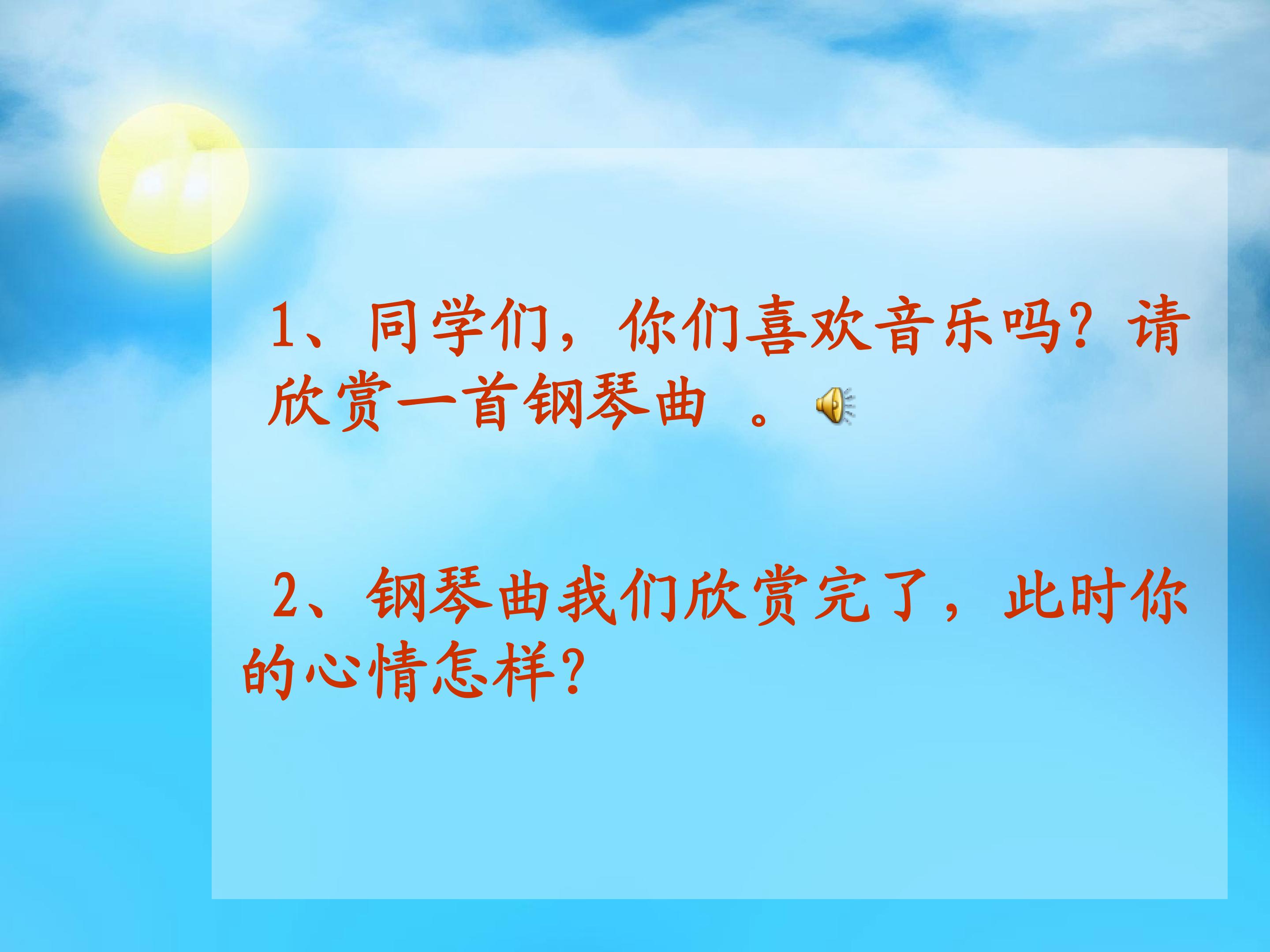 1、同学们，你们喜欢音乐吗？请欣赏一首钢琴曲 。

2、钢琴曲我们欣赏完了，此时你的心情怎样？